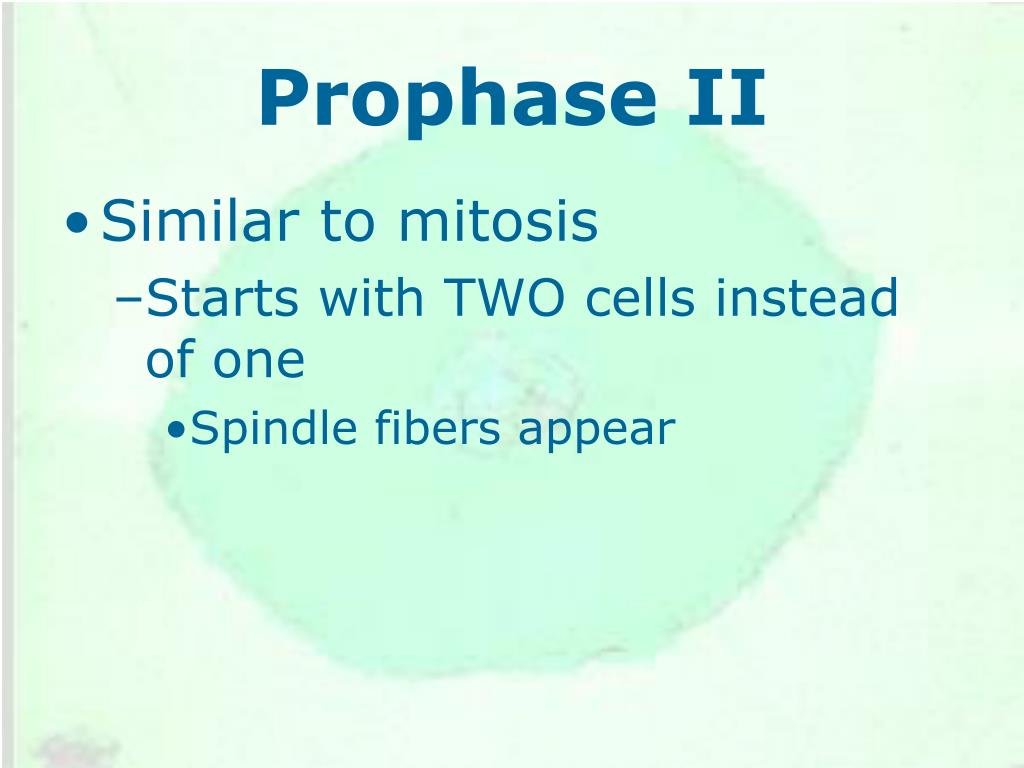 Prophase II

• Similar to mitosis
– Starts with TWO cells instead of one
• Spindle fibers appear